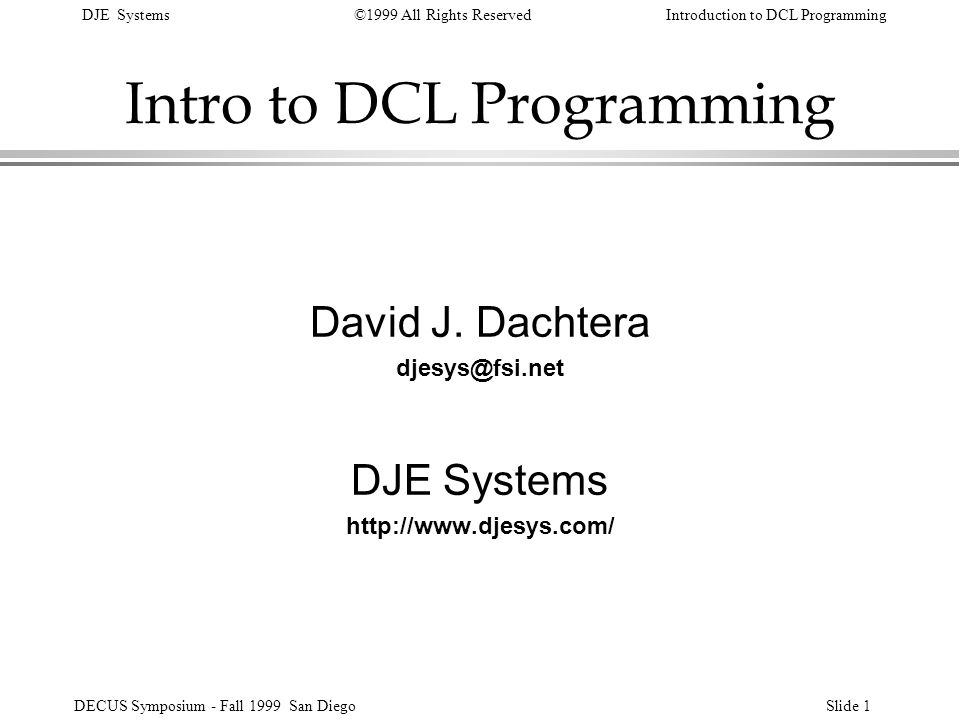 DJE Systems ©1999 All Rights Reserved Introduction to DCL Programming

Intro to DCL Programming

David J. Dachtera

djesys@fsi.net

DJE Systems

http://www.djesys.com/

DECUS Symposium - Fall 1999 San Diego Slide 1